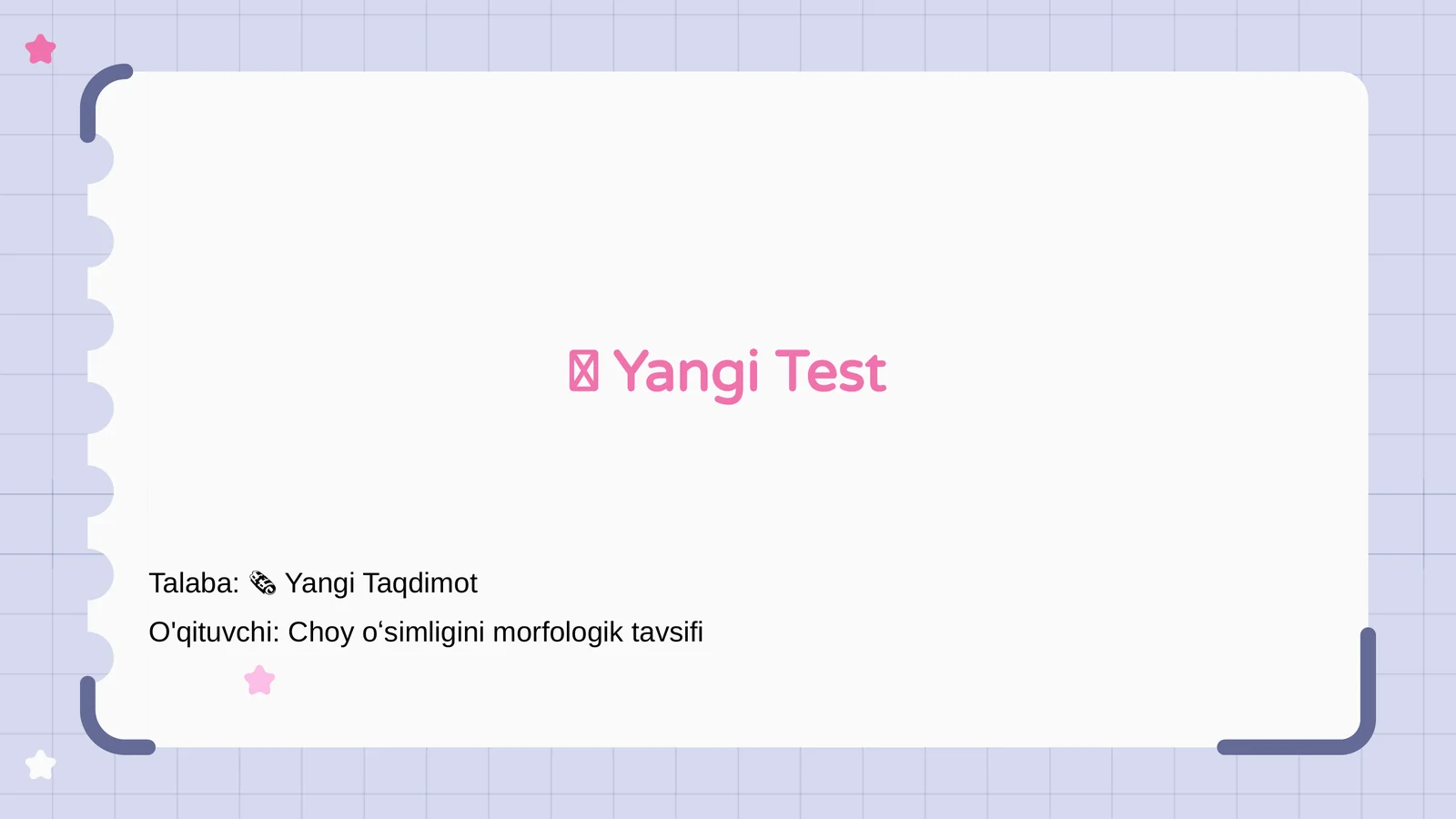 Yangi Test

Talaba: Yangi Taqdimot

O'qituvchi: Choy o‘simligini morfologik tavsifi